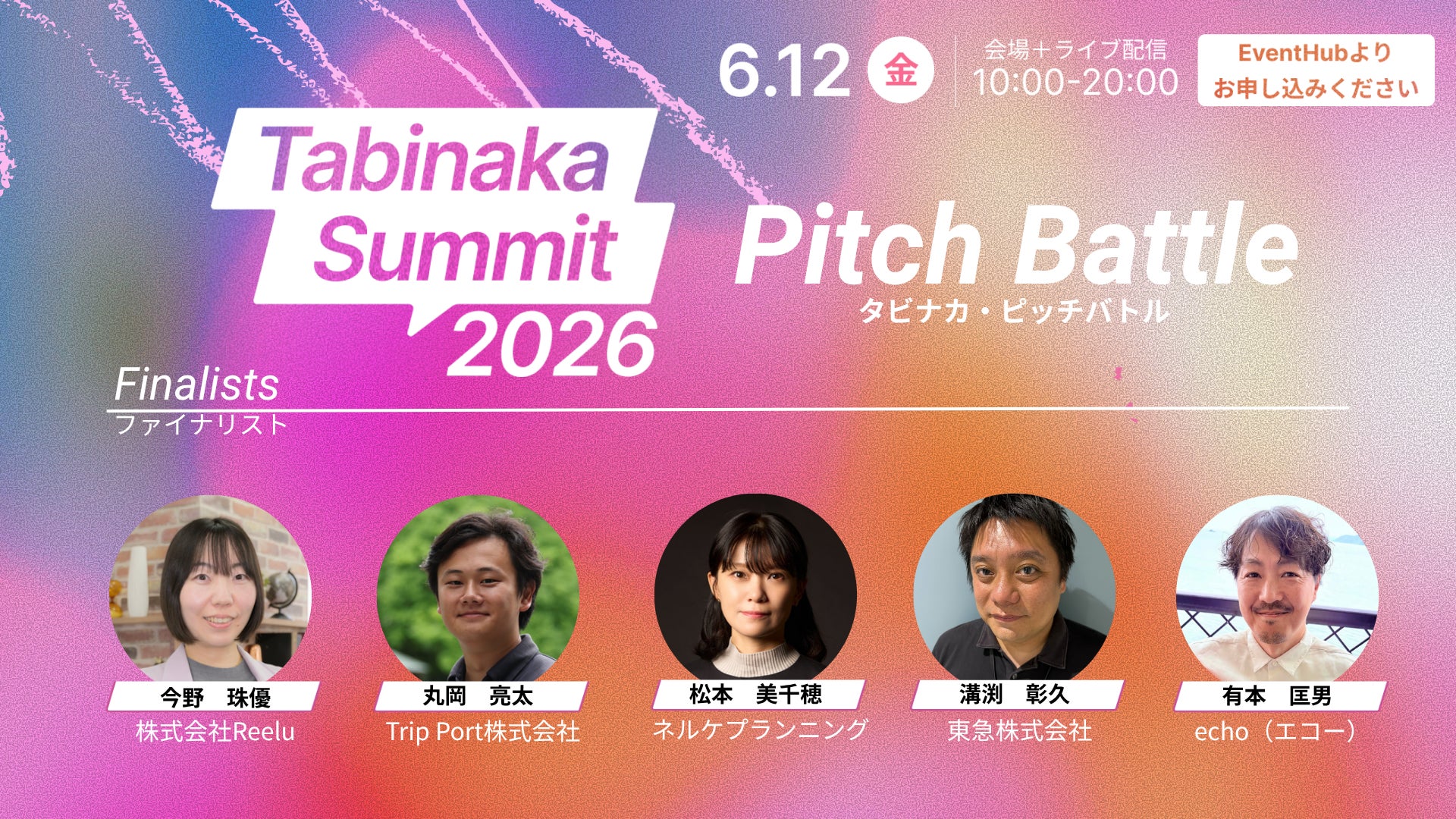 6.12 金

会場＋ライブ配信
10:00-20:00

EventHubより
お申し込みください

Tabinaka Summit 2026

Pitch Battle
タビナカ・ピッチバトル

Finalists
ファイナリスト

今野　珠優
株式会社Reelu

丸岡　亮太
Trip Port株式会社

松本　美千穂
ネルケプランニング

溝渕　彰久
東急株式会社

有本　匡男
echo（エコー）